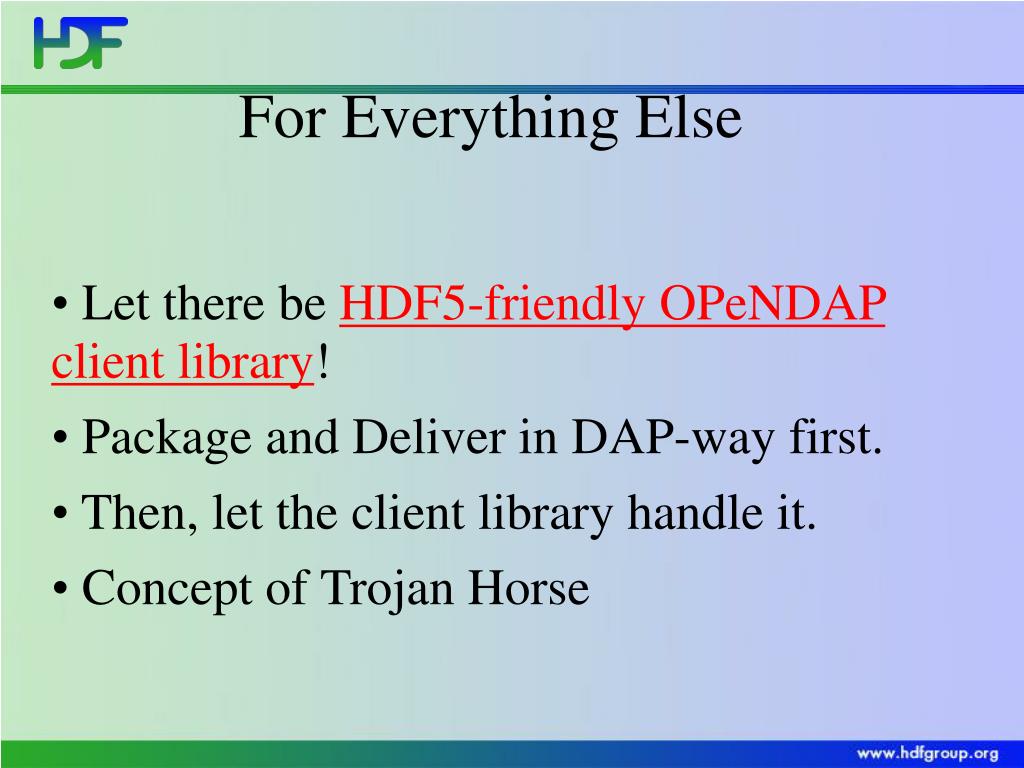 HDF

For Everything Else

• Let there be HDF5-friendly OPeNDAP client library!

• Package and Deliver in DAP-way first.

• Then, let the client library handle it.

• Concept of Trojan Horse

www.hdfgroup.org